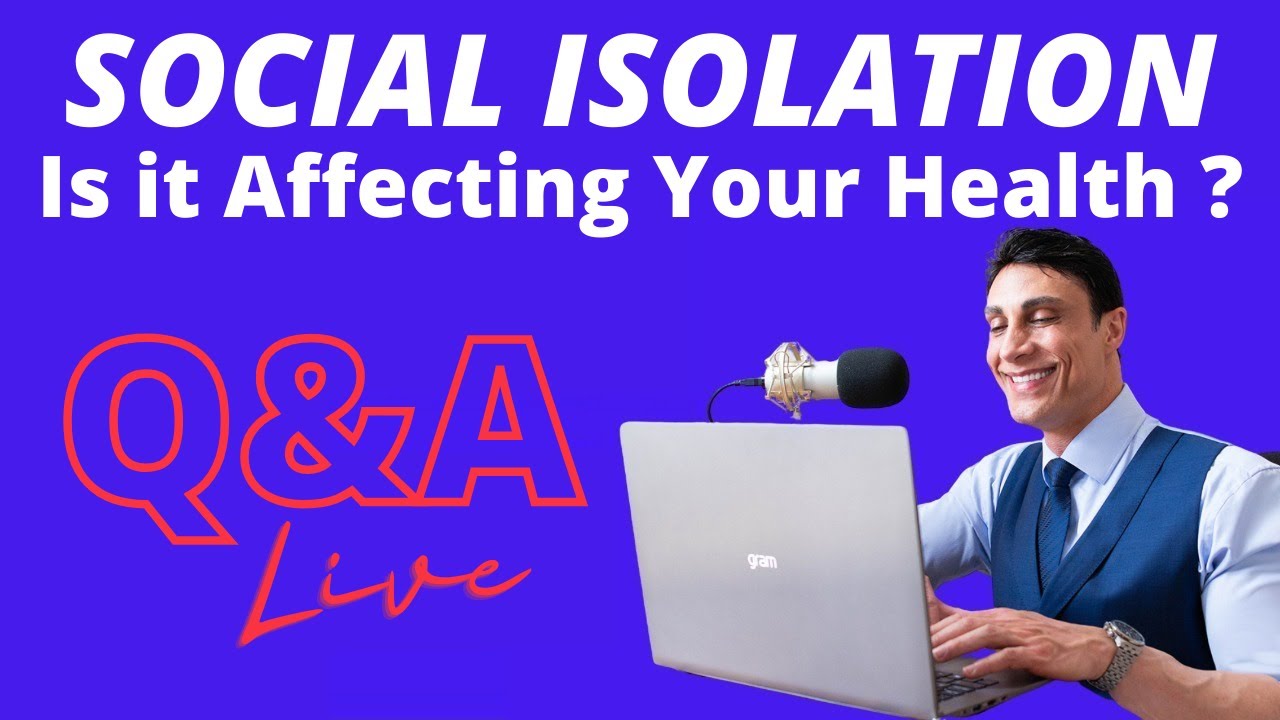 SOCIAL ISOLATION
Is it Affecting Your Health ?

Q&A
Live

gram